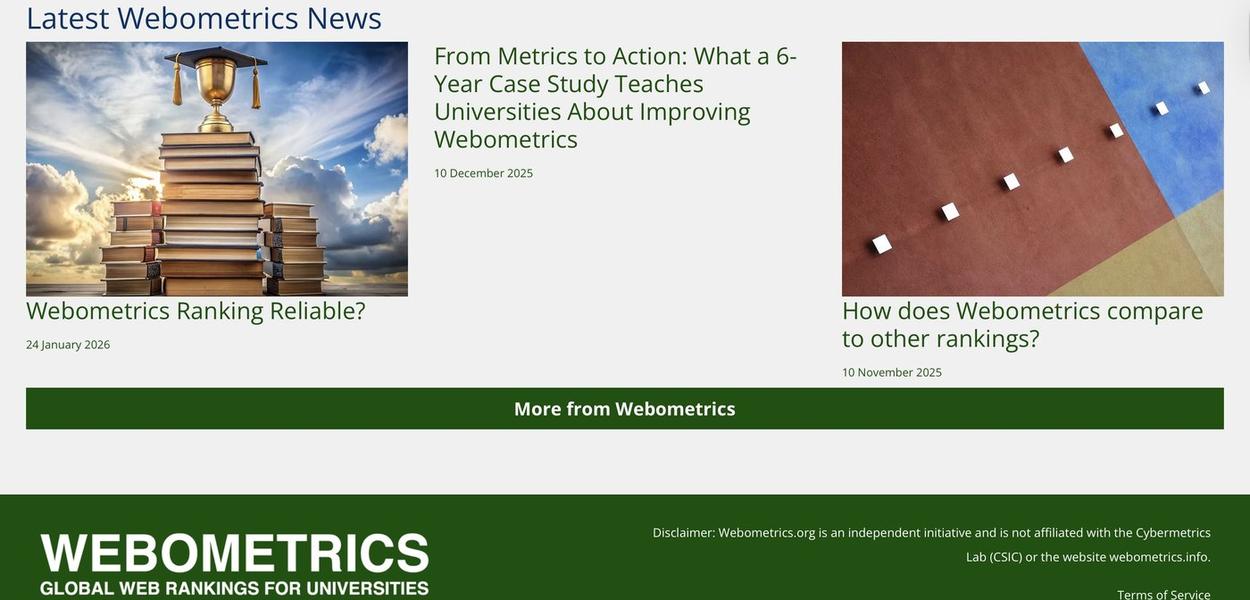 Latest Webometrics News

Webometrics Ranking Reliable?

24 January 2026

From Metrics to Action: What a 6-Year Case Study Teaches Universities About Improving Webometrics

10 December 2025

How does Webometrics compare to other rankings?

10 November 2025

More from Webometrics

WEBOMETRICS
GLOBAL WEB RANKINGS FOR UNIVERSITIES

Disclaimer: Webometrics.org is an independent initiative and is not affiliated with the Cybermetrics Lab (CSIC) or the website webometrics.info.

Terms of Service